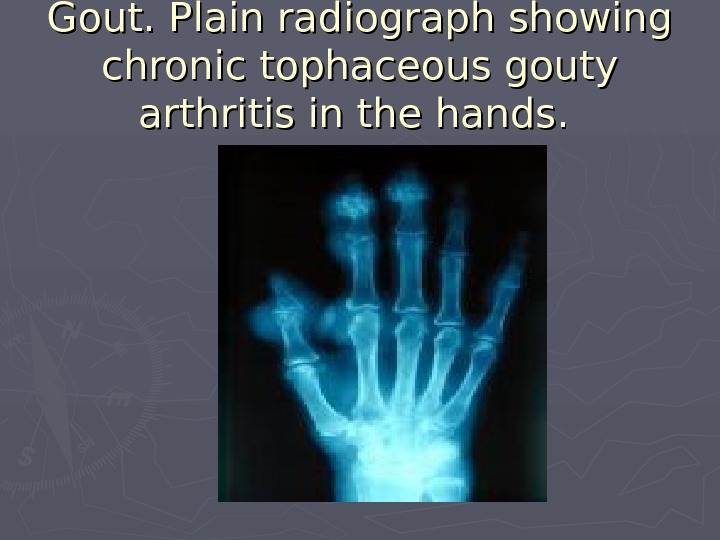 Gout. Plain radiograph showing chronic tophaceous gouty arthritis in the hands.